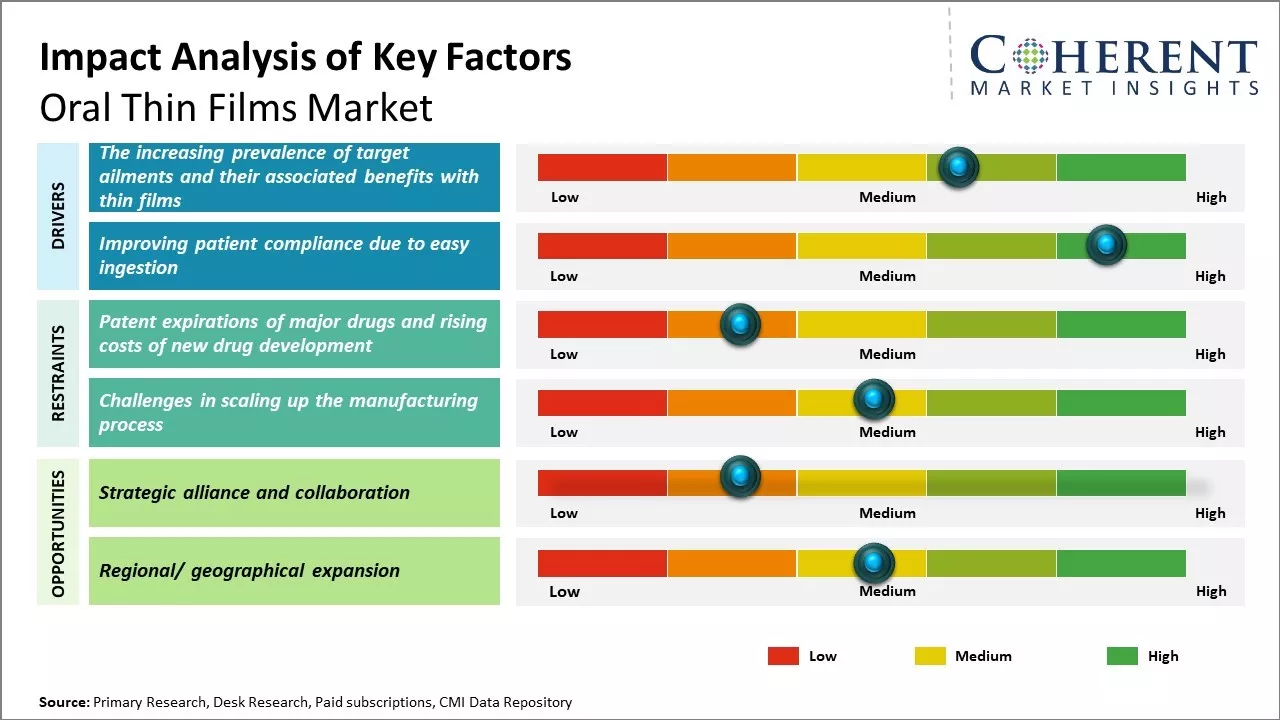 Impact Analysis of Key Factors
Oral Thin Films Market

COHERENT
MARKET INSIGHTS

DRIVERS

The increasing prevalence of target ailments and their associated benefits with thin films

Low Medium High

Improving patient compliance due to easy ingestion

Low Medium High

RESTRAINTS

Patent expirations of major drugs and rising costs of new drug development

Low Medium High

Challenges in scaling up the manufacturing process

Low Medium High

OPPORTUNITIES

Strategic alliance and collaboration

Low Medium High

Regional/ geographical expansion

Low Medium High

Low Medium High

Source: Primary Research, Desk Research, Paid subscriptions, CMI Data Repository